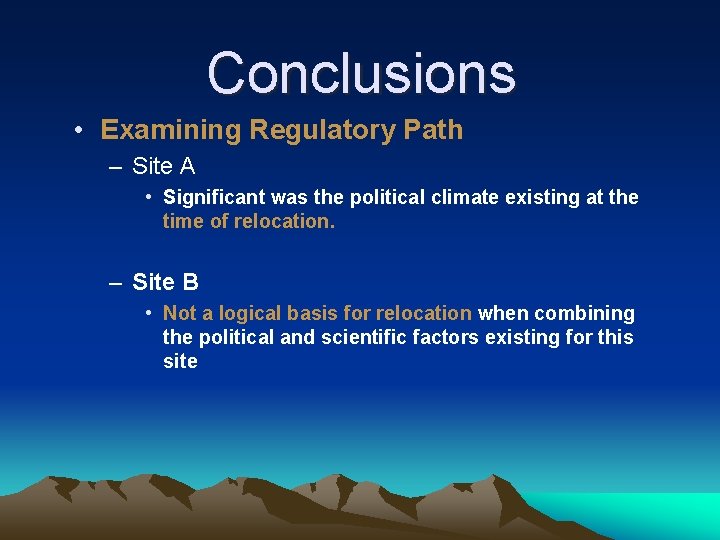 Conclusions

• Examining Regulatory Path

– Site A

• Significant was the political climate existing at the time of relocation.

– Site B

• Not a logical basis for relocation when combining the political and scientific factors existing for this site